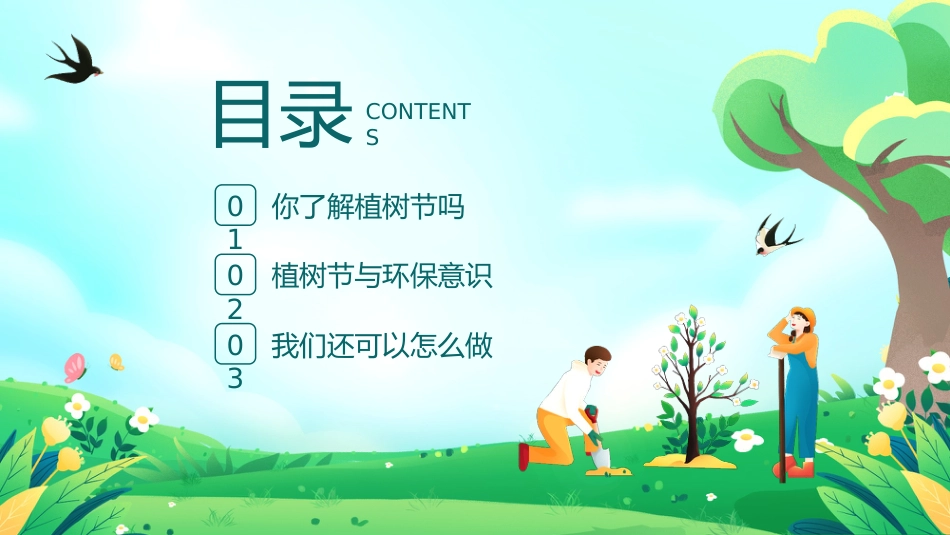 目录 CONTENTS

01 你了解植树节吗

02 植树节与环保意识

03 我们还可以怎么做